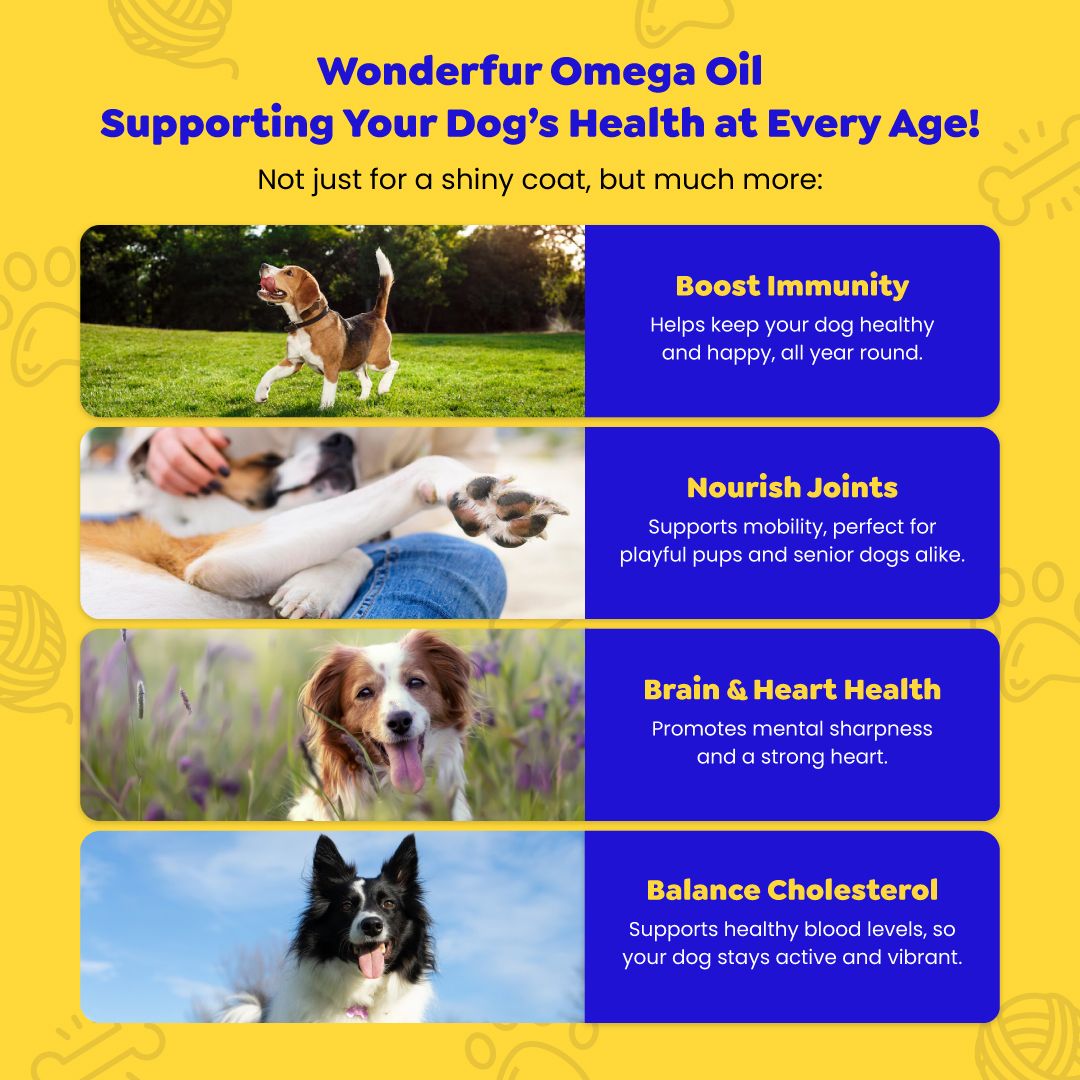 Wonderfur Omega Oil
Supporting Your Dog's Health at Every Age!

Not just for a shiny coat, but much more:

Boost Immunity
Helps keep your dog healthy and happy, all year round.

Nourish Joints
Supports mobility, perfect for playful pups and senior dogs alike.

Brain & Heart Health
Promotes mental sharpness and a strong heart.

Balance Cholesterol
Supports healthy blood levels, so your dog stays active and vibrant.